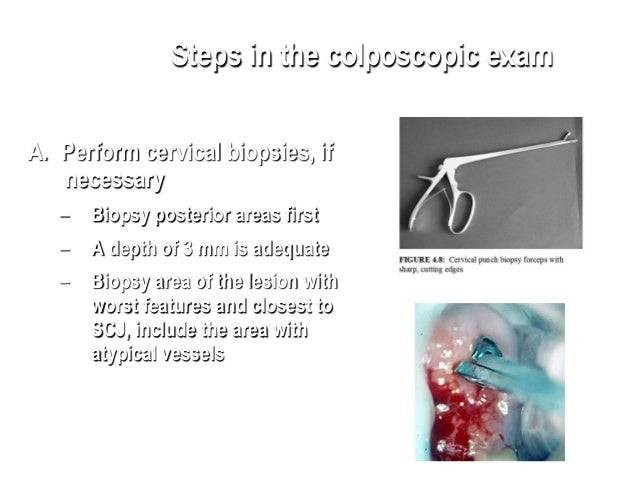 Steps in the colposcopic exam

A. Perform cervical biopsies, if necessary

– Biopsy posterior areas first

– A depth of 3 mm is adequate

– Biopsy area of the lesion with worst features and closest to SCJ, include the area with atypical vessels

FIGURE 4.8: Cervical punch biopsy forceps with sharp, cutting edges